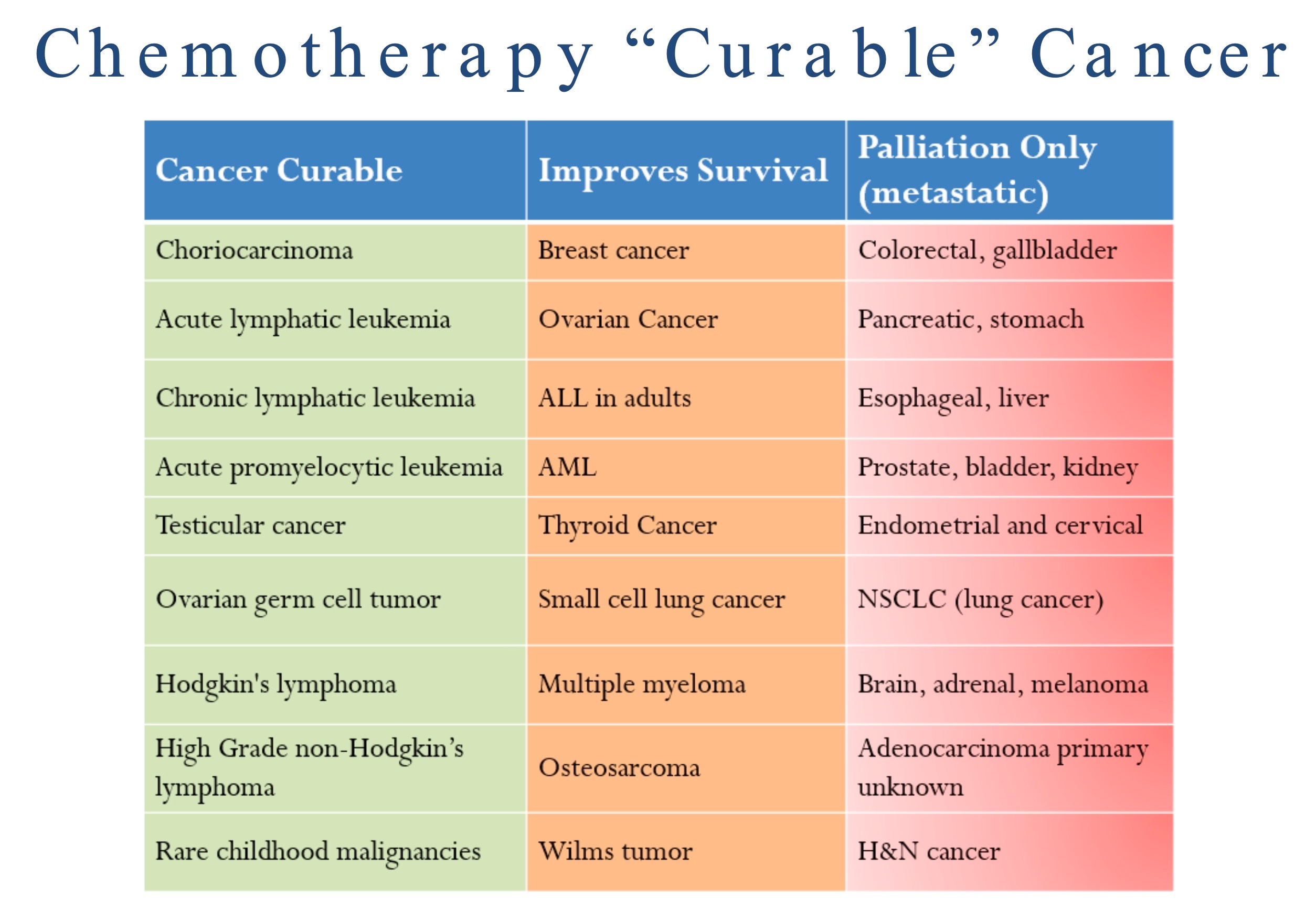 Chemotherapy “Curable” Cancer

| Cancer Curable | Improves Survival | Palliation Only (metastatic) |
|---|---|---|
| Choriocarcinoma | Breast cancer | Colorectal, gallbladder |
| Acute lymphatic leukemia | Ovarian Cancer | Pancreatic, stomach |
| Chronic lymphatic leukemia | ALL in adults | Esophageal, liver |
| Acute promyelocytic leukemia | AML | Prostate, bladder, kidney |
| Testicular cancer | Thyroid Cancer | Endometrial and cervical |
| Ovarian germ cell tumor | Small cell lung cancer | NSCLC (lung cancer) |
| Hodgkin's lymphoma | Multiple myeloma | Brain, adrenal, melanoma |
| High Grade non-Hodgkin’s lymphoma | Osteosarcoma | Adenocarcinoma primary unknown |
| Rare childhood malignancies | Wilms tumor | H&N cancer |